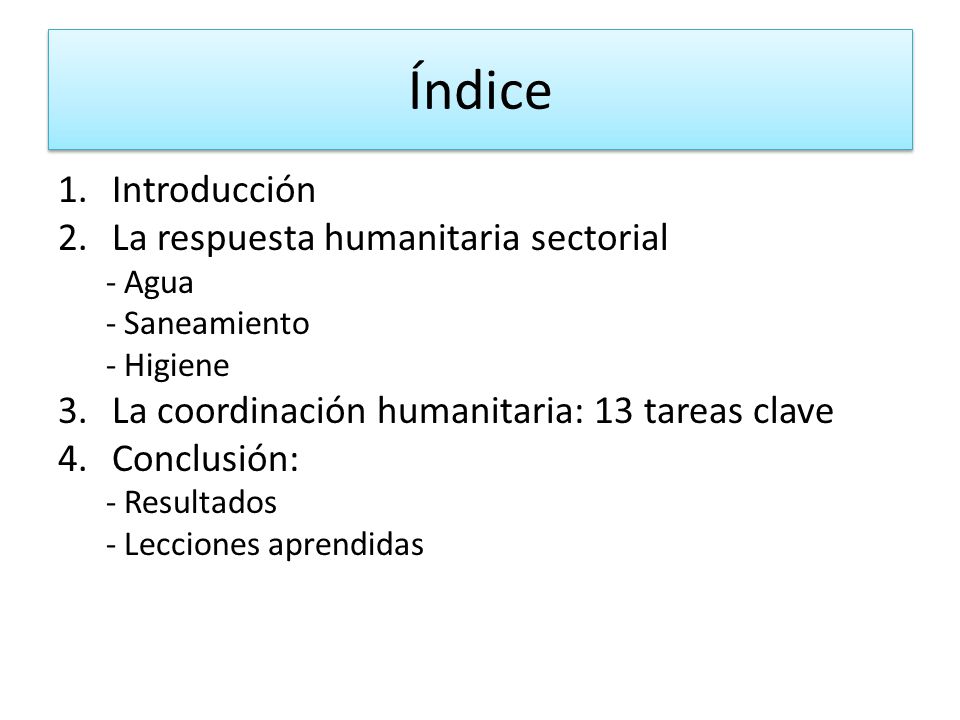 Índice

1. Introducción
2. La respuesta humanitaria sectorial
- Agua
- Saneamiento
- Higiene
3. La coordinación humanitaria: 13 tareas clave
4. Conclusión:
- Resultados
- Lecciones aprendidas